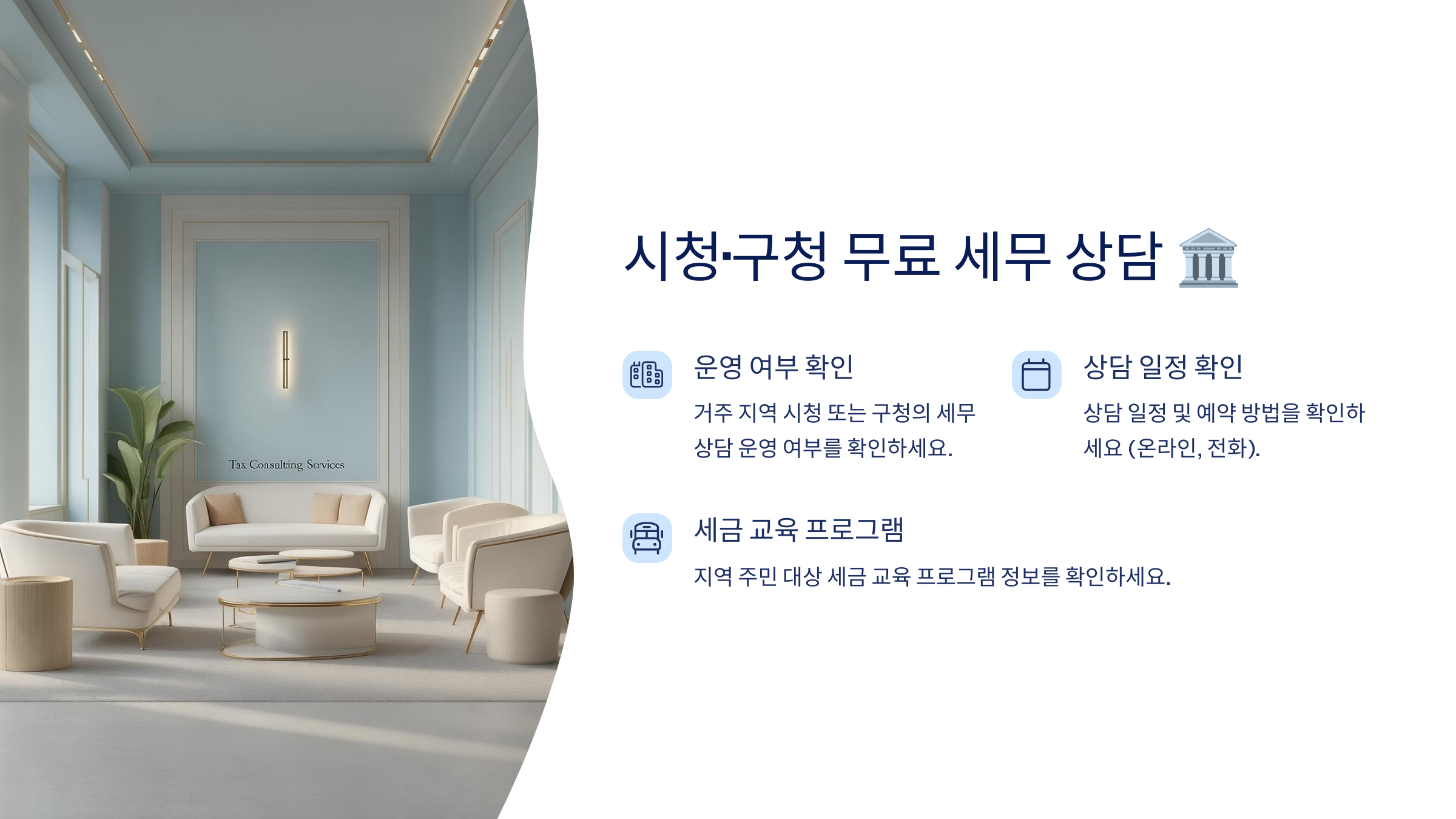 Tax Consulting Services

시청·구청 무료 세무 상담 🏛️

운영 여부 확인

거주 지역 시청 또는 구청의 세무 상담 운영 여부를 확인하세요.

상담 일정 확인

상담 일정 및 예약 방법을 확인하세요 (온라인, 전화).

세금 교육 프로그램

지역 주민 대상 세금 교육 프로그램 정보를 확인하세요.